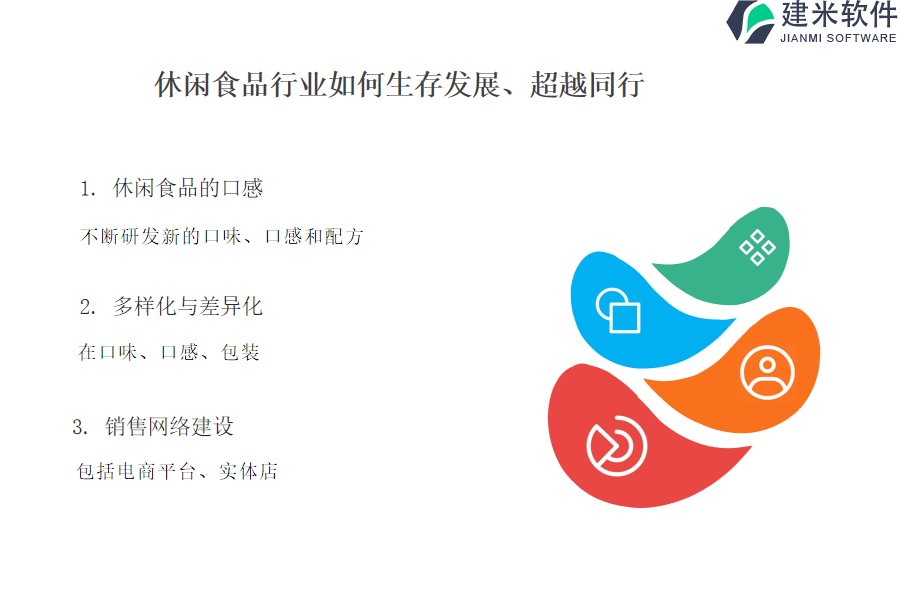 建米软件
JIANMI SOFTWARE

休闲食品行业如何生存发展、超越同行

1. 休闲食品的口感

不断研发新的口味、口感和配方

2. 多样化与差异化

在口味、口感、包装

3. 销售网络建设

包括电商平台、实体店